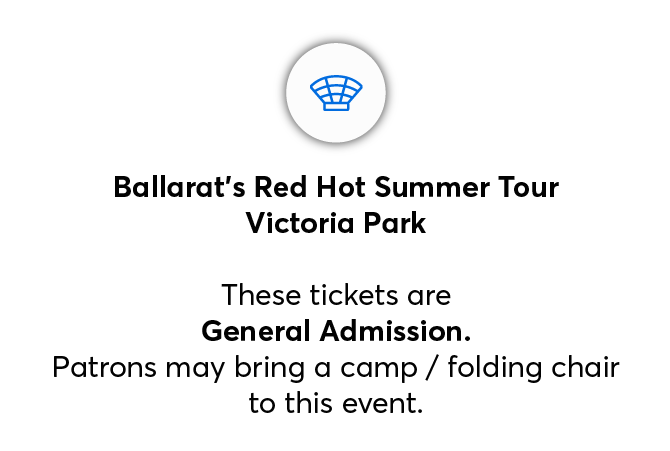 Ballarat's Red Hot Summer Tour
Victoria Park

These tickets are
General Admission.
Patrons may bring a camp / folding chair to this event.